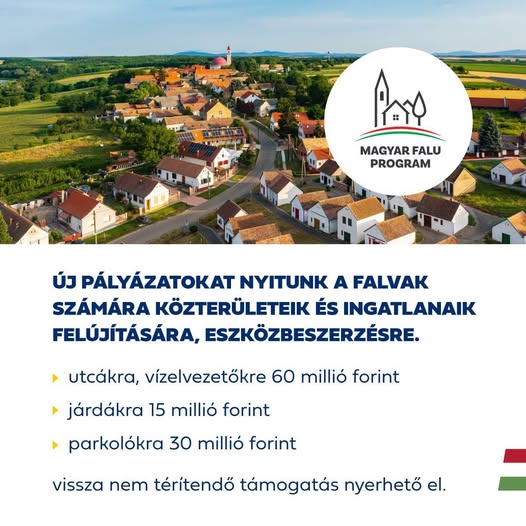 MAGYAR FALU PROGRAM

ÚJ PÁLYÁZATOKAT NYITUNK A FALVAK SZÁMÁRA KÖZTERÜLETEIK ÉS INGATLANAIK FELÚJÍTÁSÁRA, ESZKÖZBESZERZÉSRE.

utcákra, vízelvezetőkre 60 millió forint

járdákra 15 millió forint

parkolókra 30 millió forint

vissza nem térítendő támogatás nyerhető el.